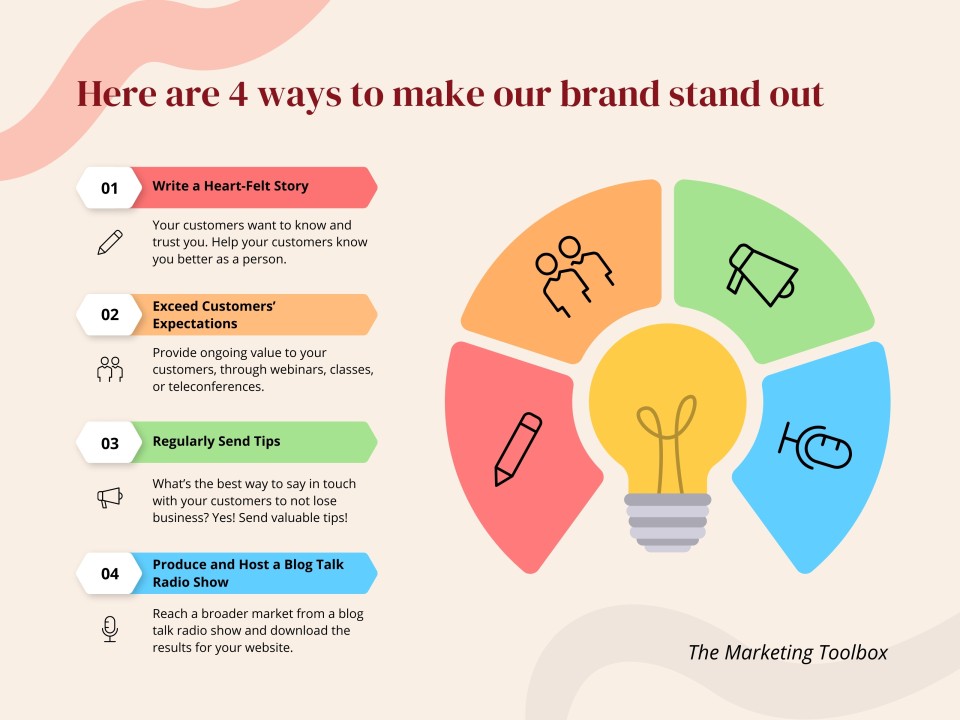 Here are 4 ways to make our brand stand out

01 Write a Heart-Felt Story

Your customers want to know and trust you. Help your customers know you better as a person.

02 Exceed Customers' Expectations

Provide ongoing value to your customers, through webinars, classes, or teleconferences.

03 Regularly Send Tips

What's the best way to say in touch with your customers to not lose business? Yes! Send valuable tips!

04 Produce and Host a Blog Talk Radio Show

Reach a broader market from a blog talk radio show and download the results for your website.

The Marketing Toolbox